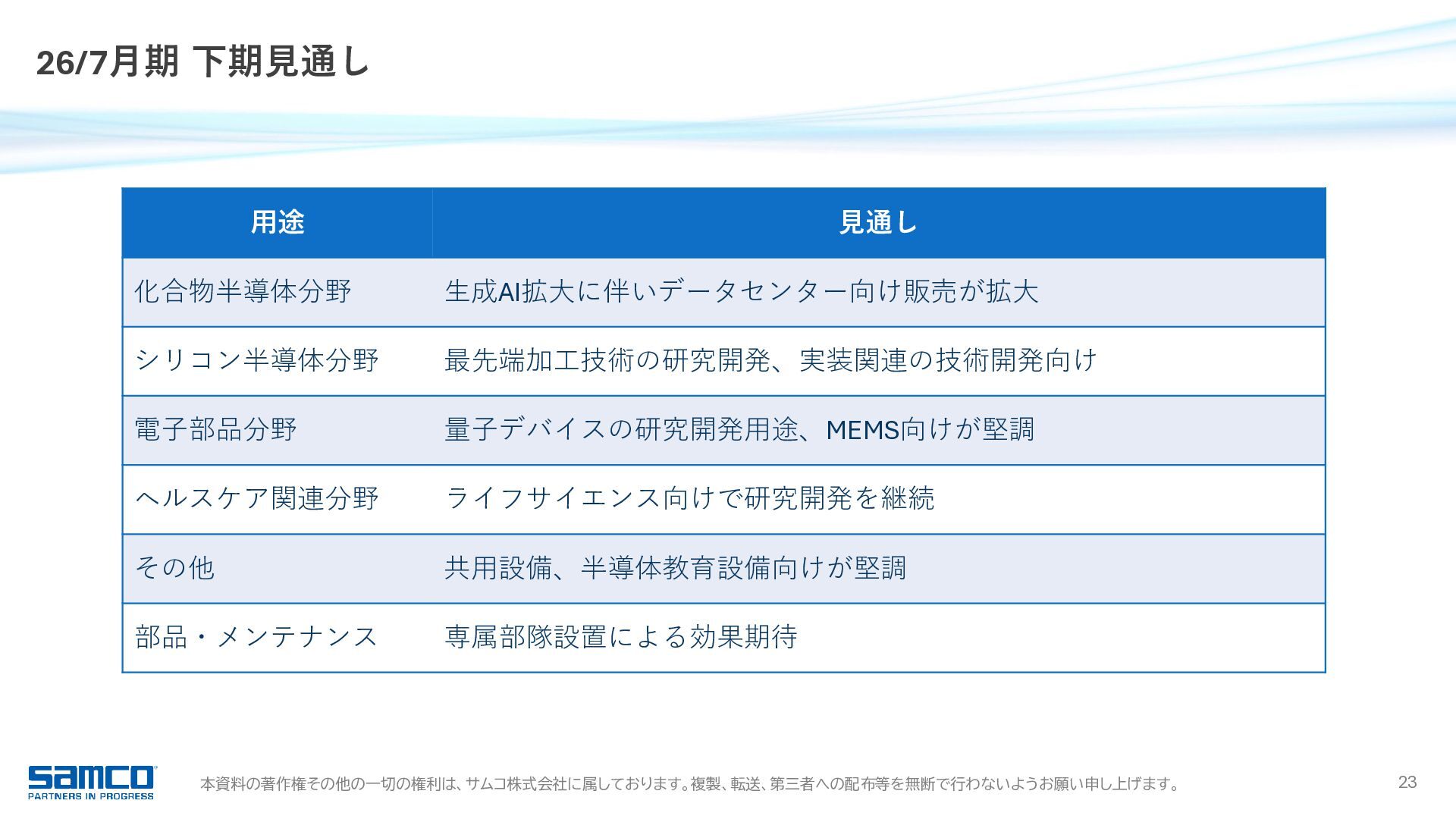 26/7月期 下期見通し

| 用途 | 見通し |
|---|---|
| 化合物半導体分野 | 生成AI拡大に伴いデータセンター向け販売が拡大 |
| シリコン半導体分野 | 最先端加工技術の研究開発、実装関連の技術開発向け |
| 電子部品分野 | 量子デバイスの研究開発用途、MEMS向けが堅調 |
| ヘルスケア関連分野 | ライフサイエンス向けで研究開発を継続 |
| その他 | 共用設備、半導体教育設備向けが堅調 |
| 部品・メンテナンス | 専属部隊設置による効果期待 |

samco
PARTNERS IN PROGRESS

本資料の著作権その他の一切の権利は、サムコ株式会社に属しております。複製、転送、第三者への配布等を無断で行わないようお願い申し上げます。

23